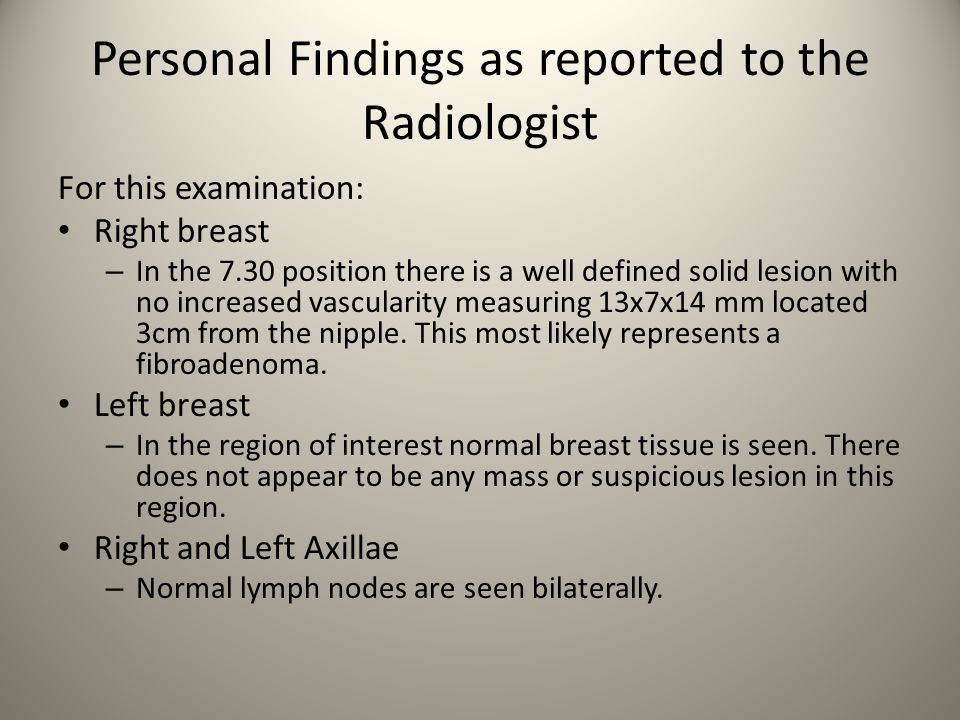 Personal Findings as reported to the Radiologist

For this examination:

• Right breast
  – In the 7.30 position there is a well defined solid lesion with no increased vascularity measuring 13x7x14 mm located 3cm from the nipple. This most likely represents a fibroadenoma.
• Left breast
  – In the region of interest normal breast tissue is seen. There does not appear to be any mass or suspicious lesion in this region.
• Right and Left Axillae
  – Normal lymph nodes are seen bilaterally.